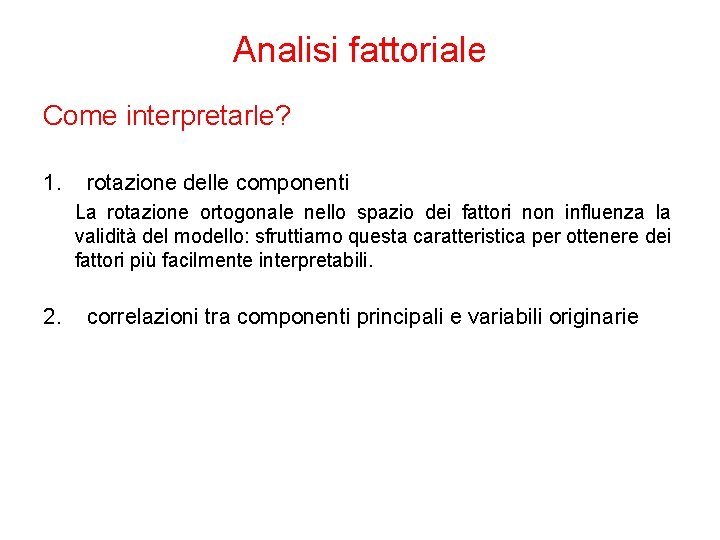 Analisi fattoriale

Come interpretarle?

1. rotazione delle componenti

La rotazione ortogonale nello spazio dei fattori non influenza la validità del modello: sfruttiamo questa caratteristica per ottenere dei fattori più facilmente interpretabili.

2. correlazioni tra componenti principali e variabili originarie